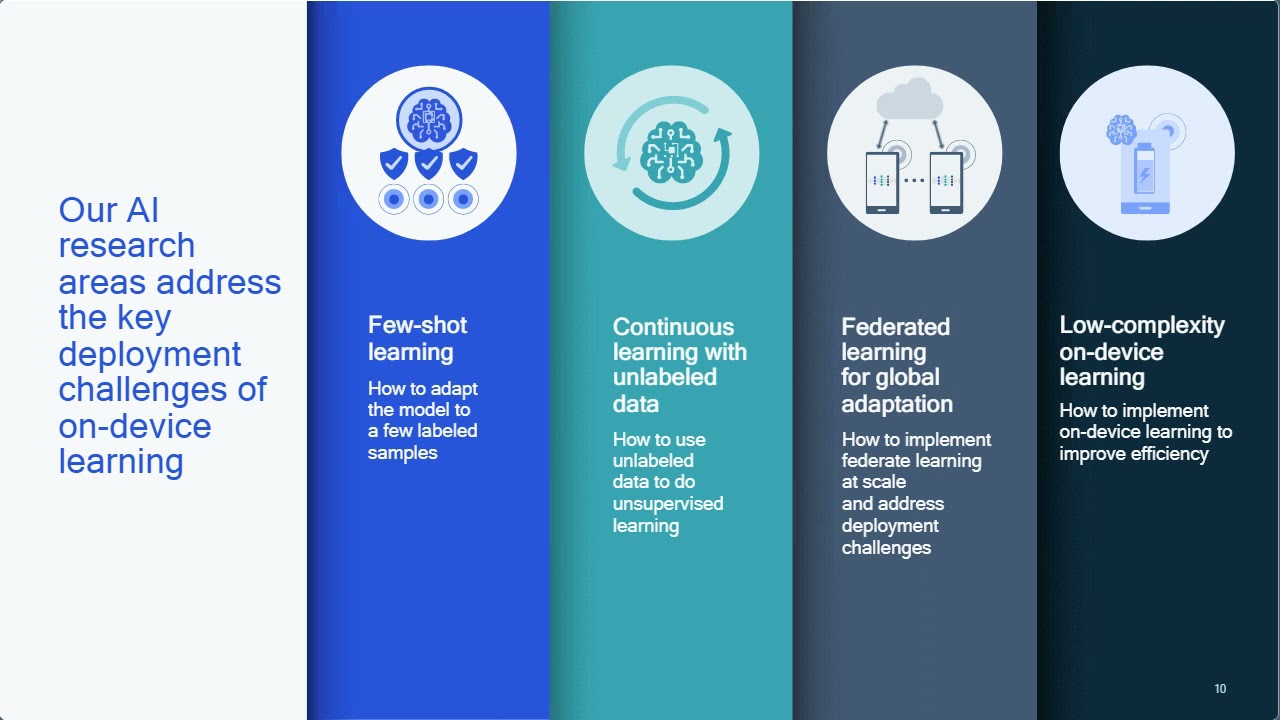 Our AI research areas address the key deployment challenges of on-device learning

Few-shot learning

How to adapt the model to a few labeled samples

Continuous learning with unlabeled data

How to use unlabeled data to do unsupervised learning

Federated learning for global adaptation

How to implement federate learning at scale and address deployment challenges

Low-complexity on-device learning

How to implement on-device learning to improve efficiency

10